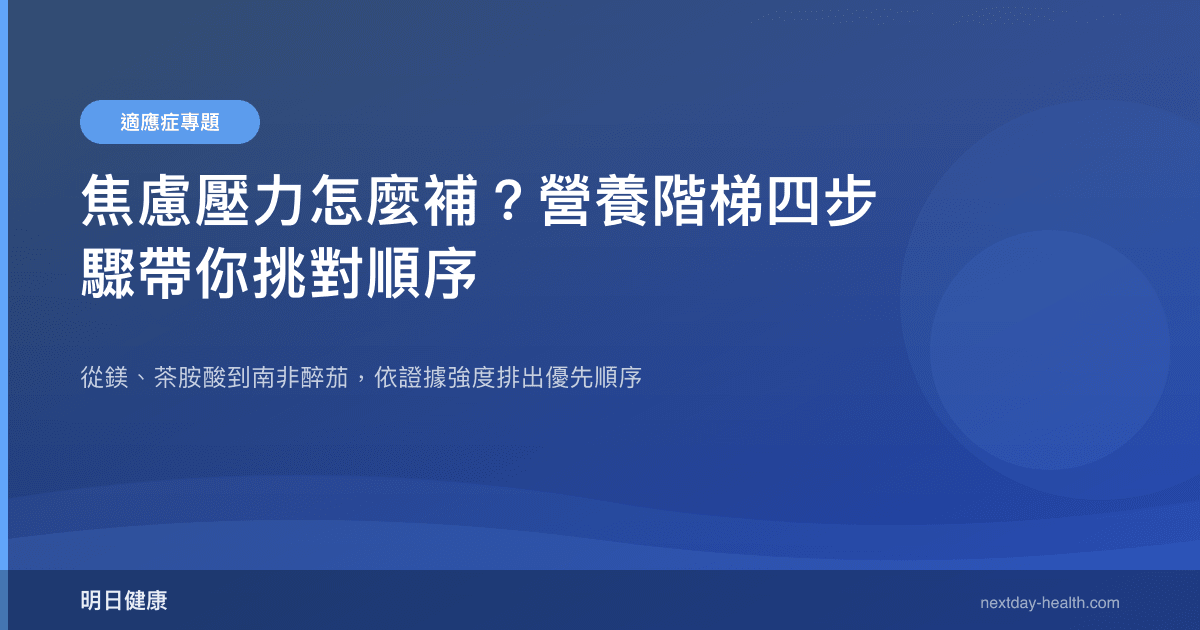 適應症專題

焦慮壓力怎麼補？營養階梯四步驟帶你挑對順序

從鎂、茶胺酸到南非醉茄，依證據強度排出優先順序

明日健康

nextday-health.com